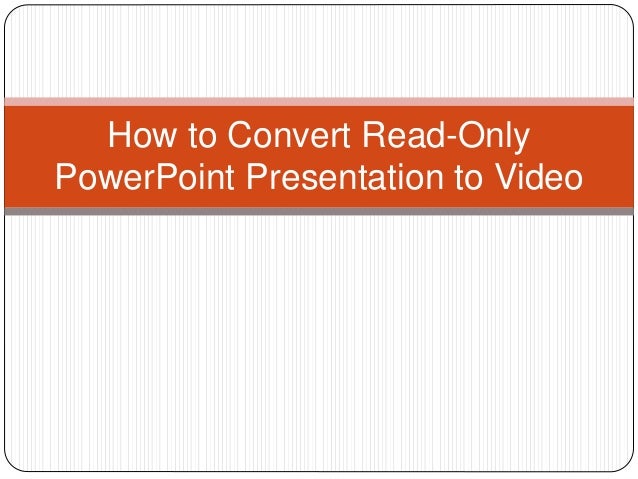 How to Convert Read-Only PowerPoint Presentation to Video